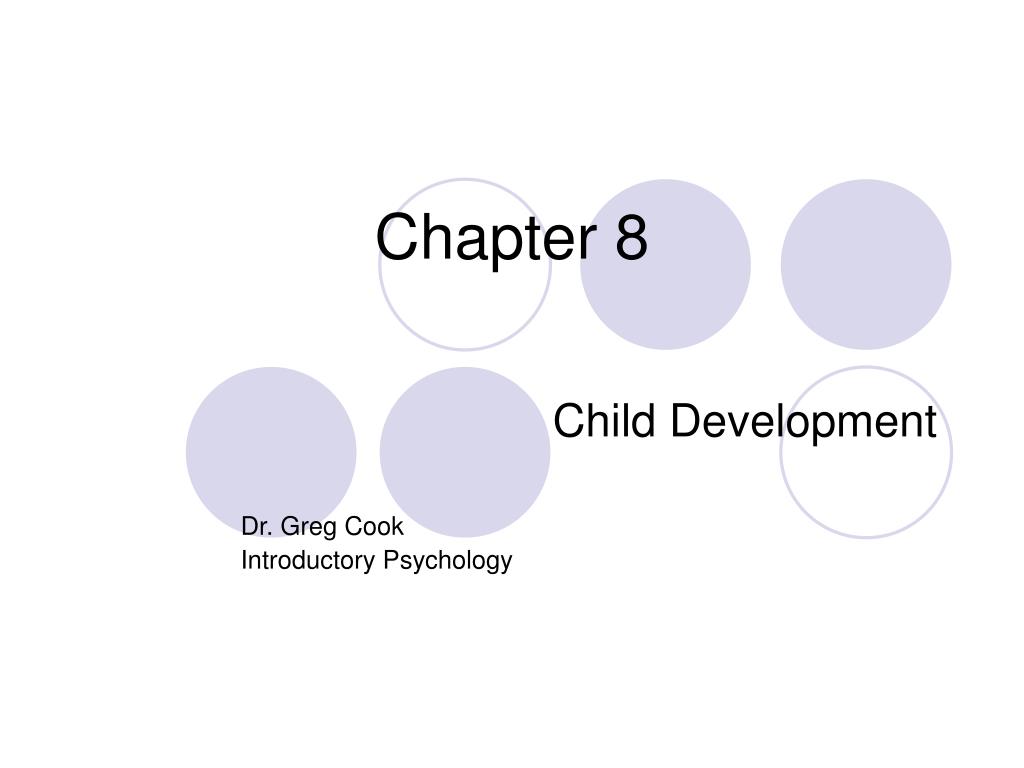 Chapter 8

Child Development

Dr. Greg Cook
Introductory Psychology